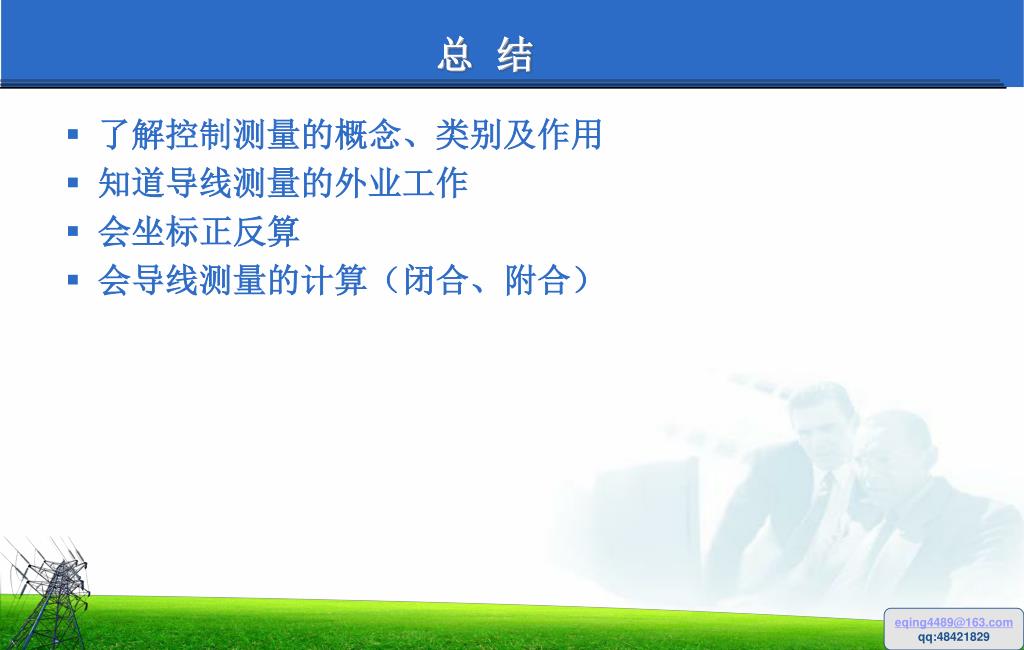 总 结

- 了解控制测量的概念、类别及作用
- 知道导线测量的外业工作
- 会坐标正反算
- 会导线测量的计算（闭合、附合）

eqing4489@163.com
qq:48421829